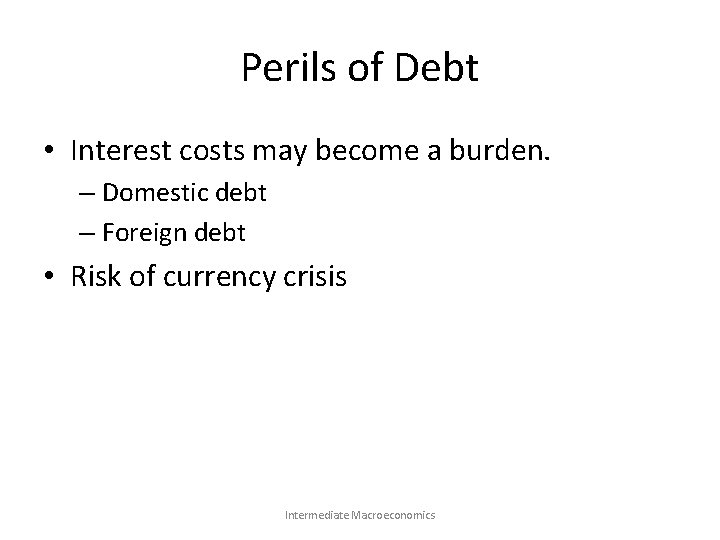 Perils of Debt

• Interest costs may become a burden.
  – Domestic debt
  – Foreign debt
• Risk of currency crisis

Intermediate Macroeconomics